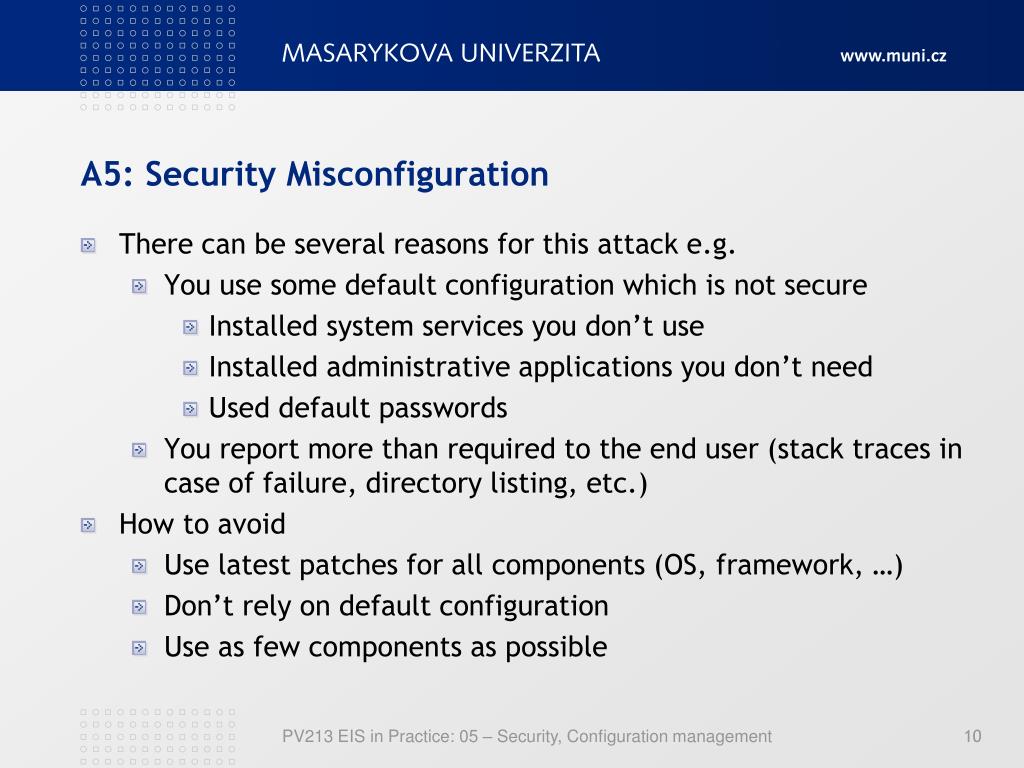 MASARYKOVA UNIVERZITA
www.muni.cz

A5: Security Misconfiguration

There can be several reasons for this attack e.g.
You use some default configuration which is not secure
Installed system services you don’t use
Installed administrative applications you don’t need
Used default passwords
You report more than required to the end user (stack traces in case of failure, directory listing, etc.)
How to avoid
Use latest patches for all components (OS, framework, …)
Don’t rely on default configuration
Use as few components as possible

PV213 EIS in Practice: 05 – Security, Configuration management
10